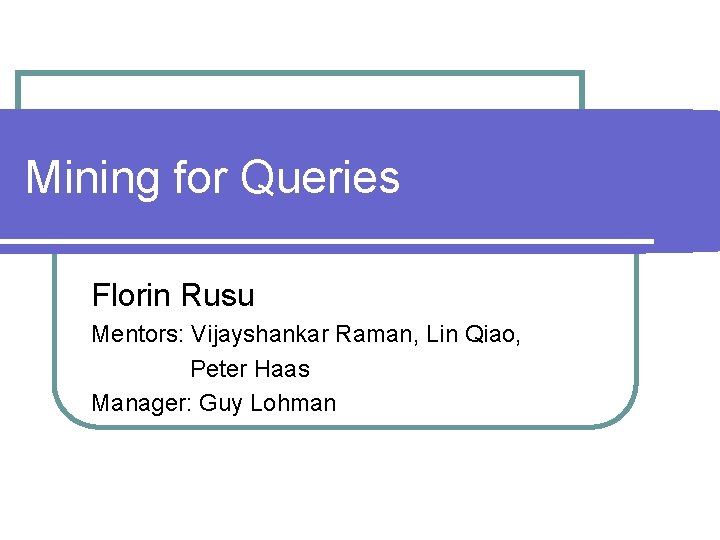 Mining for Queries

Florin Rusu

Mentors: Vijayshankar Raman, Lin Qiao, Peter Haas

Manager: Guy Lohman